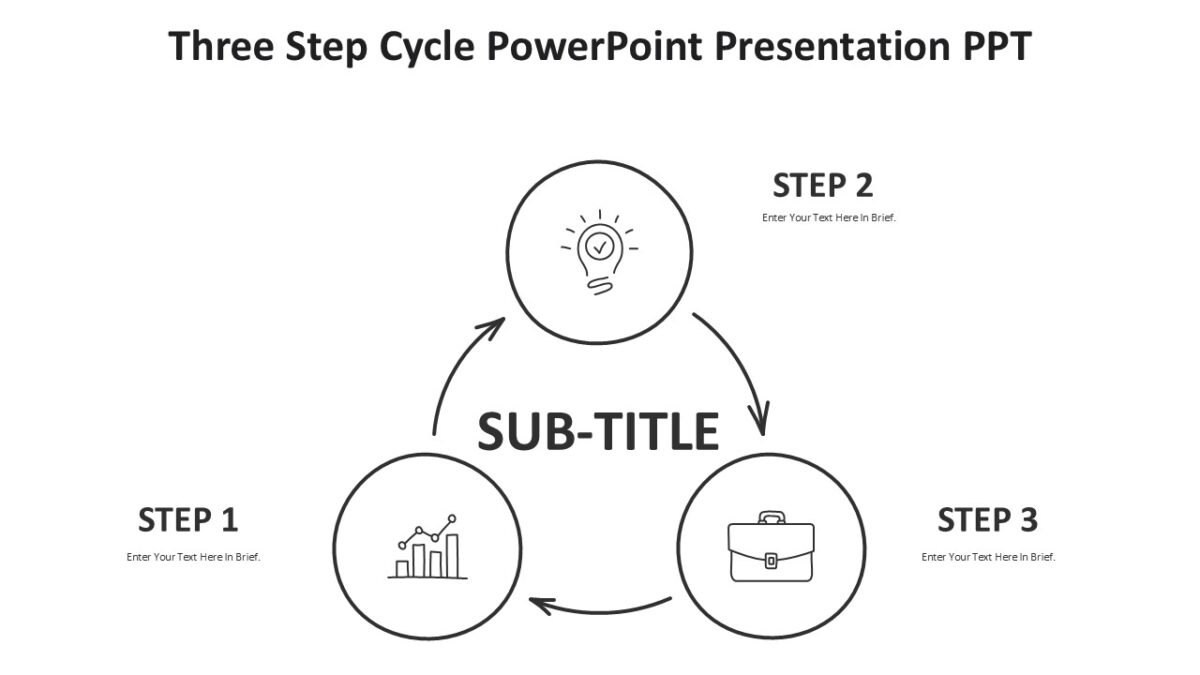 Three Step Cycle PowerPoint Presentation PPT

STEP 2
Enter Your Text Here In Brief.

SUB-TITLE

STEP 1
Enter Your Text Here In Brief.

STEP 3
Enter Your Text Here In Brief.